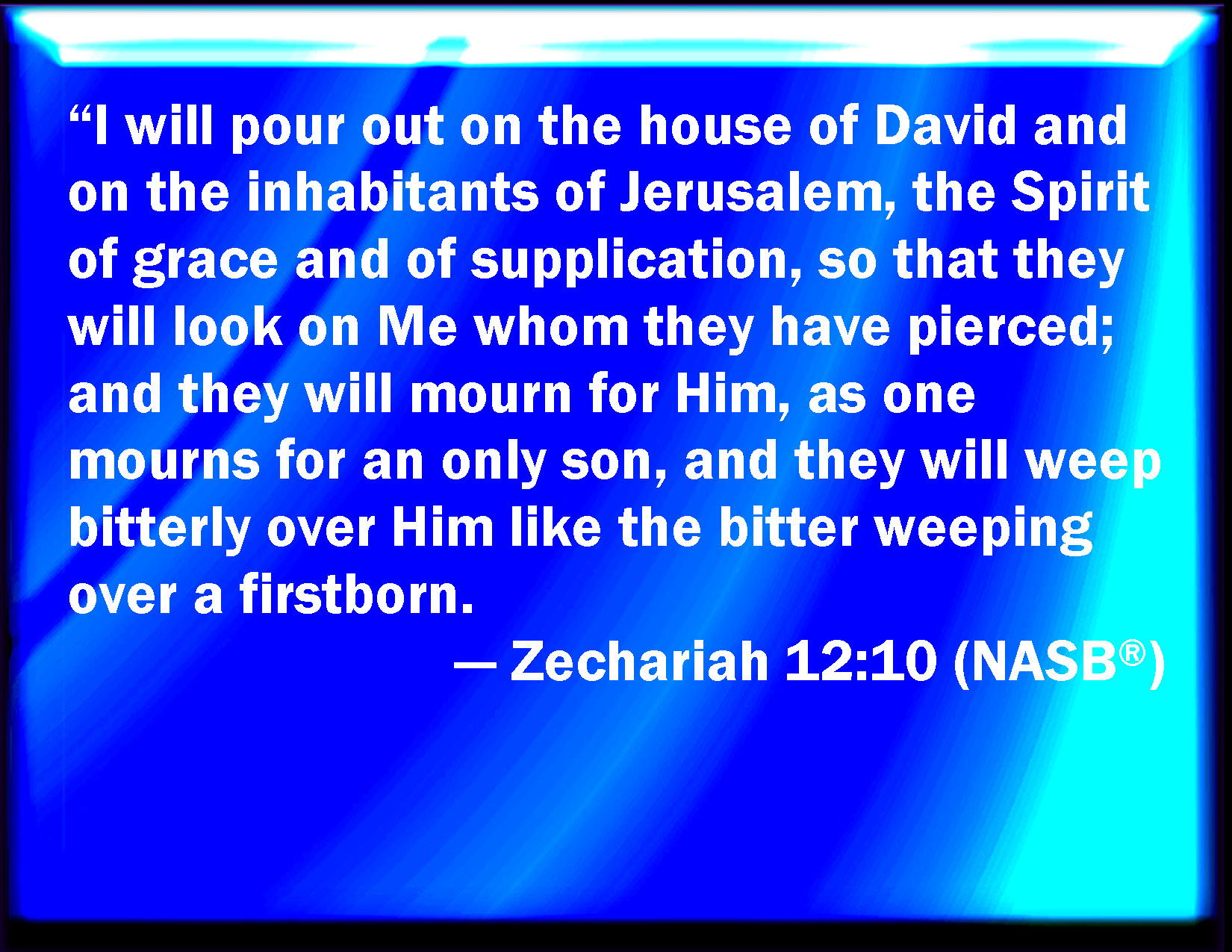 “I will pour out on the house of David and on the inhabitants of Jerusalem, the Spirit of grace and of supplication, so that they will look on Me whom they have pierced; and they will mourn for Him, as one mourns for an only son, and they will weep bitterly over Him like the bitter weeping over a firstborn.

— Zechariah 12:10 (NASB®)